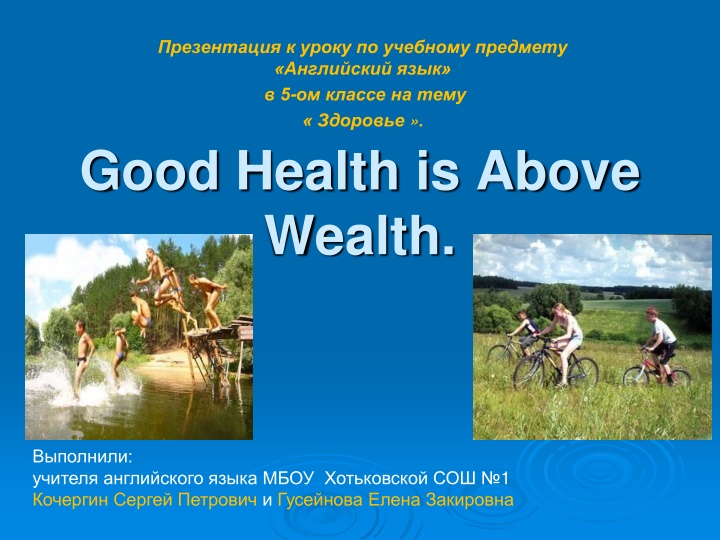 Презентация к уроку по учебному предмету «Английский язык» в 5-ом классе на тему « Здоровье ».

Good Health is Above Wealth.

Выполнили:
учителя английского языка МБОУ Хотьковской СОШ №1
Кочергин Сергей Петрович и Гусейнова Елена Закировна